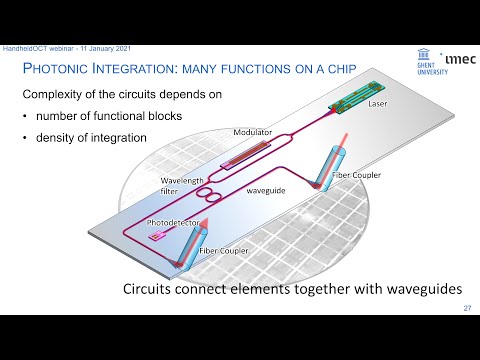 HandheldOCT webinar - 11 January 2021

GHENT UNIVERSITY

imec

PHOTONIC INTEGRATION: MANY FUNCTIONS ON A CHIP

Complexity of the circuits depends on

• number of functional blocks

• density of integration

Laser

Modulator

Wavelength filter

waveguide

Fiber Coupler

Photodetector

Fiber Coupler

Circuits connect elements together with waveguides

27